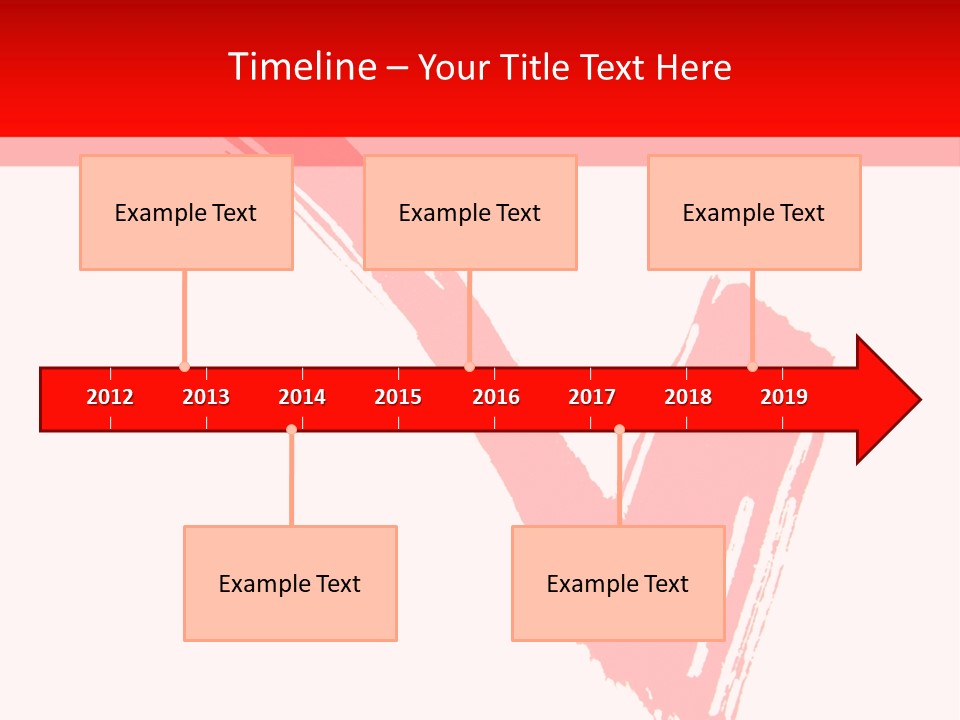 Timeline – Your Title Text Here

Example Text

Example Text

Example Text

2012 2013 2014 2015 2016 2017 2018 2019

Example Text

Example Text